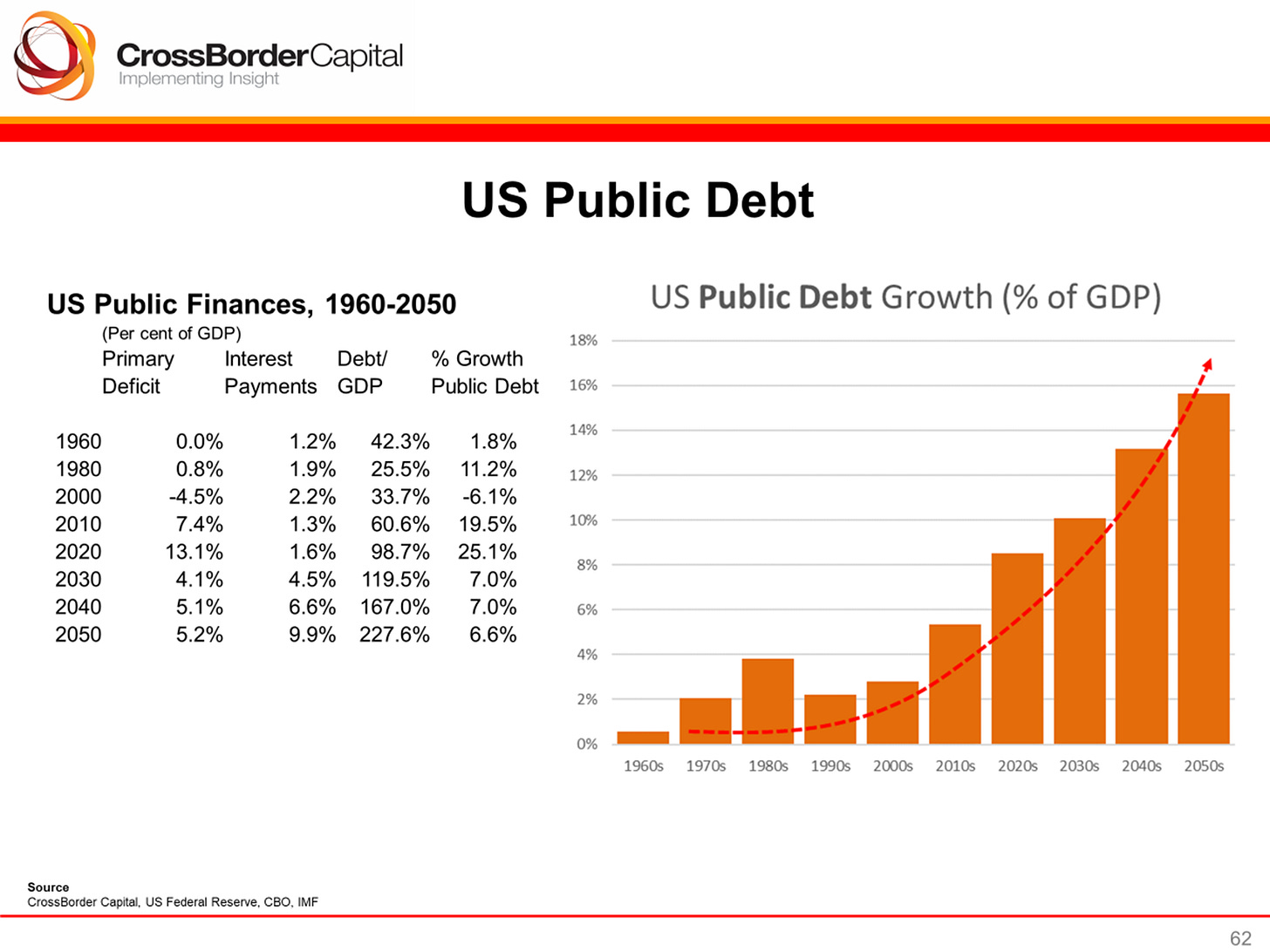 CrossBorderCapital
Implementing Insight

US Public Debt

US Public Finances, 1960-2050
(Per cent of GDP)

| | Primary Deficit | Interest Payments | Debt/ GDP | % Growth Public Debt |
|---|---|---|---|---|
| 1960 | 0.0% | 1.2% | 42.3% | 1.8% |
| 1980 | 0.8% | 1.9% | 25.5% | 11.2% |
| 2000 | -4.5% | 2.2% | 33.7% | -6.1% |
| 2010 | 7.4% | 1.3% | 60.6% | 19.5% |
| 2020 | 13.1% | 1.6% | 98.7% | 25.1% |
| 2030 | 4.1% | 4.5% | 119.5% | 7.0% |
| 2040 | 5.1% | 6.6% | 167.0% | 7.0% |
| 2050 | 5.2% | 9.9% | 227.6% | 6.6% |

US Public Debt Growth (% of GDP)

18%
16%
14%
12%
10%
8%
6%
4%
2%
0%

1960s 1970s 1980s 1990s 2000s 2010s 2020s 2030s 2040s 2050s

Source
CrossBorder Capital, US Federal Reserve, CBO, IMF

62